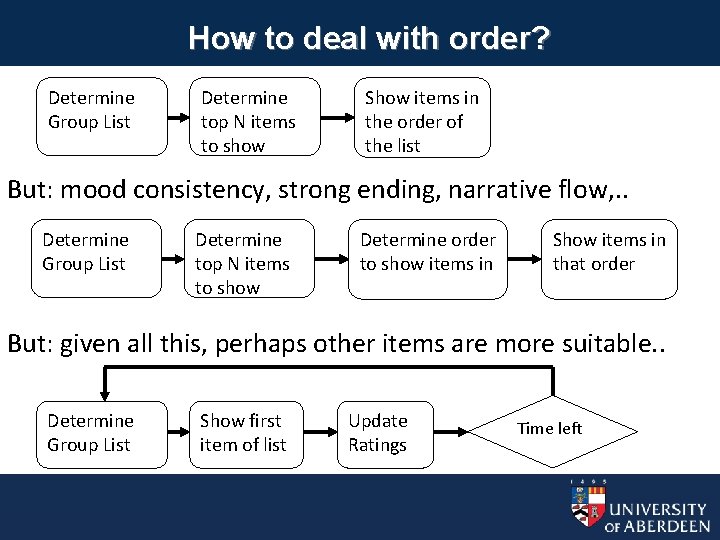 How to deal with order?

Determine Group List

Determine top N items to show

Show items in the order of the list

But: mood consistency, strong ending, narrative flow,..

Determine Group List

Determine top N items to show

Determine order to show items in

Show items in that order

But: given all this, perhaps other items are more suitable..

Determine Group List

Show first item of list

Update Ratings

Time left

1495

UNIVERSITY OF ABERDEEN